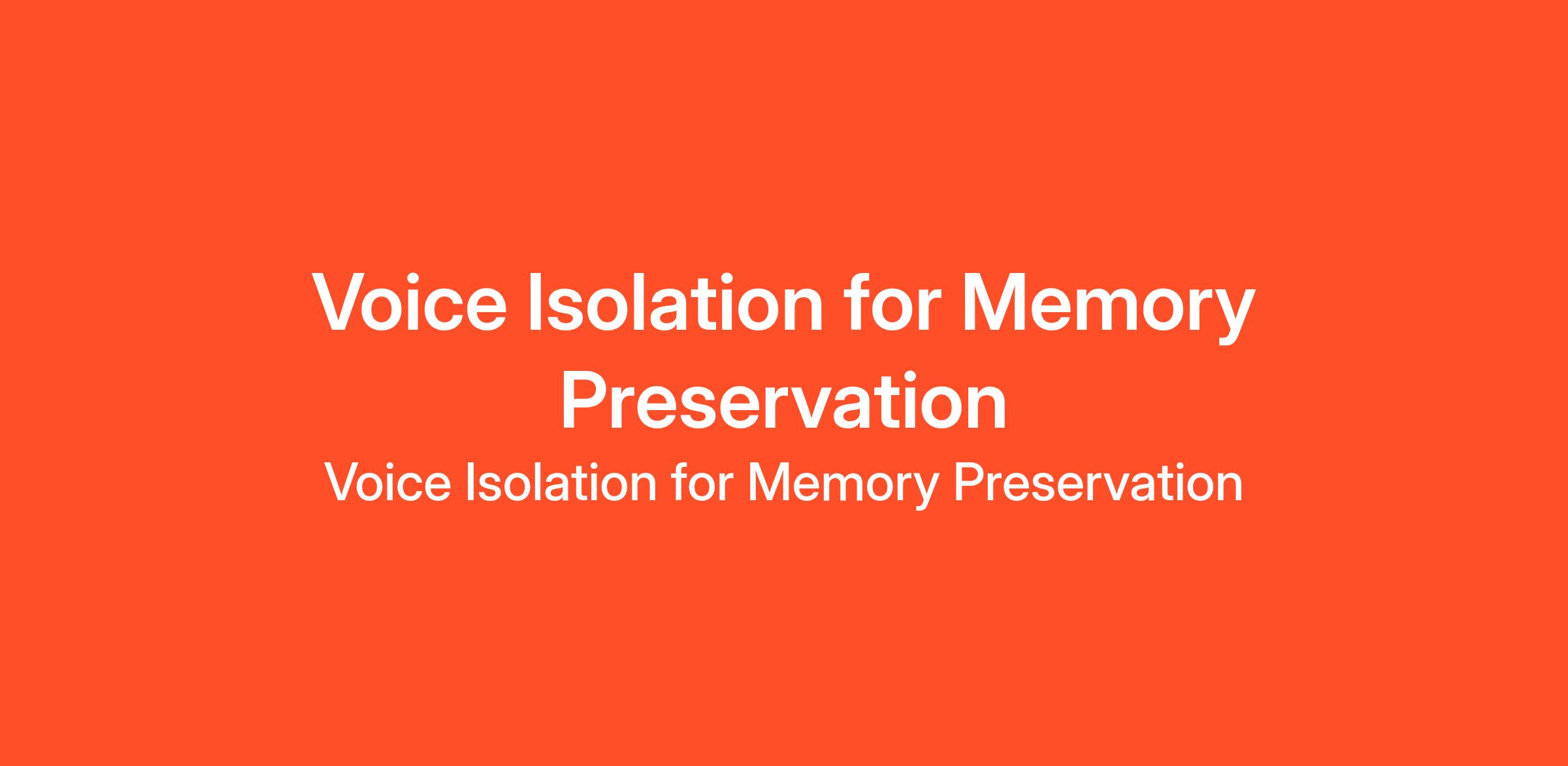 Voice Isolation for Memory Preservation

Voice Isolation for Memory Preservation